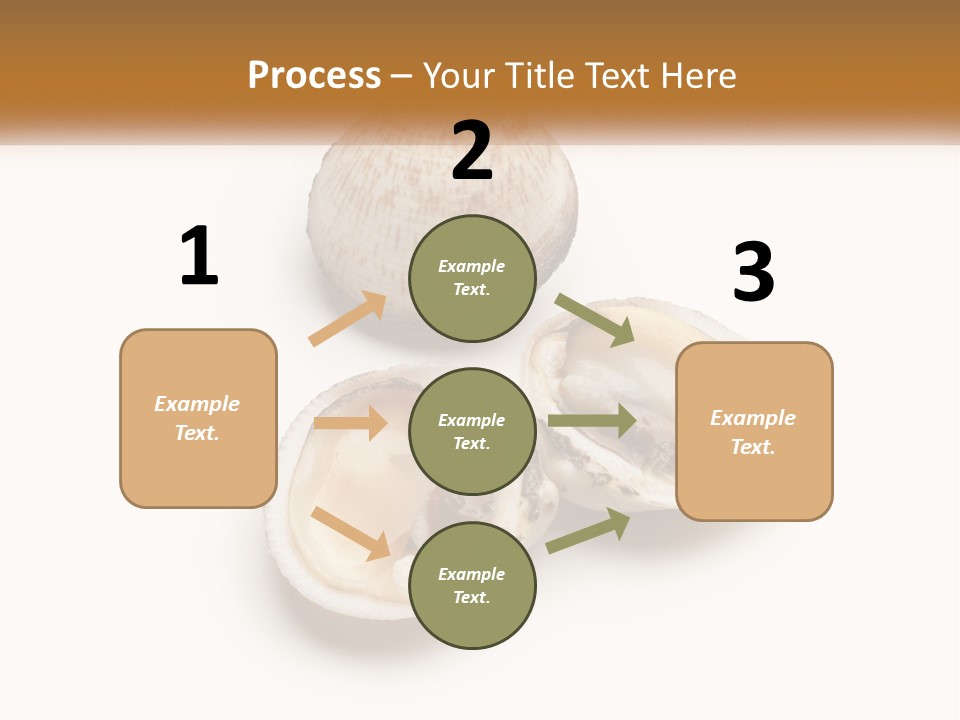 Process – Your Title Text Here

1

Example Text.

2

Example Text.

Example Text.

Example Text.

3

Example Text.